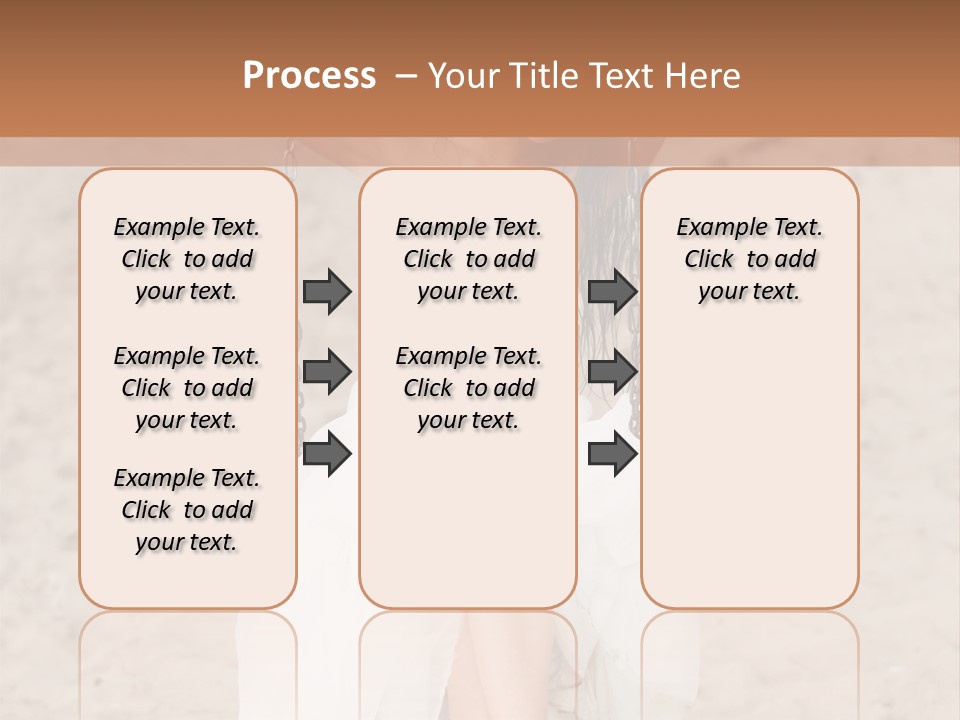 Process – Your Title Text Here

Example Text. Click to add your text.

Example Text. Click to add your text.

Example Text. Click to add your text.

Example Text. Click to add your text.

Example Text. Click to add your text.

Example Text. Click to add your text.